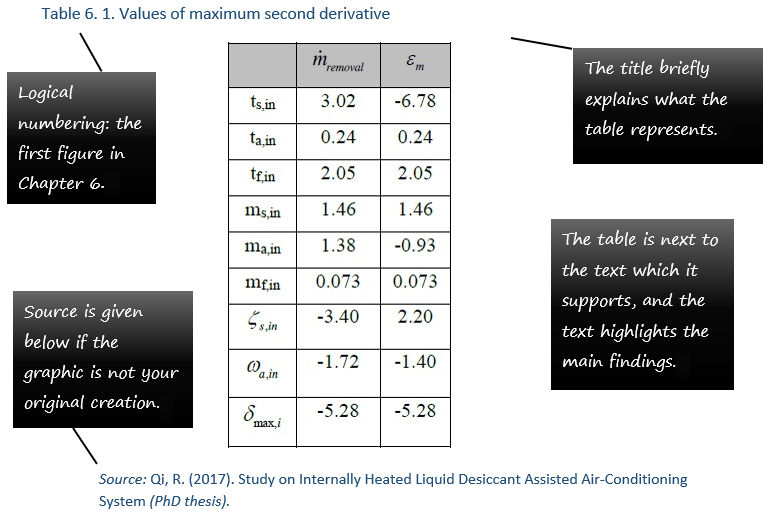 Table 6. 1. Values of maximum second derivative

Logical numbering: the first figure in Chapter 6.

|  | $\dot{m}_{removal}$ | $\varepsilon_m$ |
|---|---|---|
| $t_{s,in}$ | 3.02 | -6.78 |
| $t_{a,in}$ | 0.24 | 0.24 |
| $t_{f,in}$ | 2.05 | 2.05 |
| $m_{s,in}$ | 1.46 | 1.46 |
| $m_{a,in}$ | 1.38 | -0.93 |
| $m_{f,in}$ | 0.073 | 0.073 |
| $\zeta_{s,in}$ | -3.40 | 2.20 |
| $\omega_{a,in}$ | -1.72 | -1.40 |
| $\delta_{\max,i}$ | -5.28 | -5.28 |

The title briefly explains what the table represents.

The table is next to the text which it supports, and the text highlights the main findings.

Source is given below if the graphic is not your original creation.

Source: Qi, R. (2017). Study on Internally Heated Liquid Desiccant Assisted Air-Conditioning System (PhD thesis).